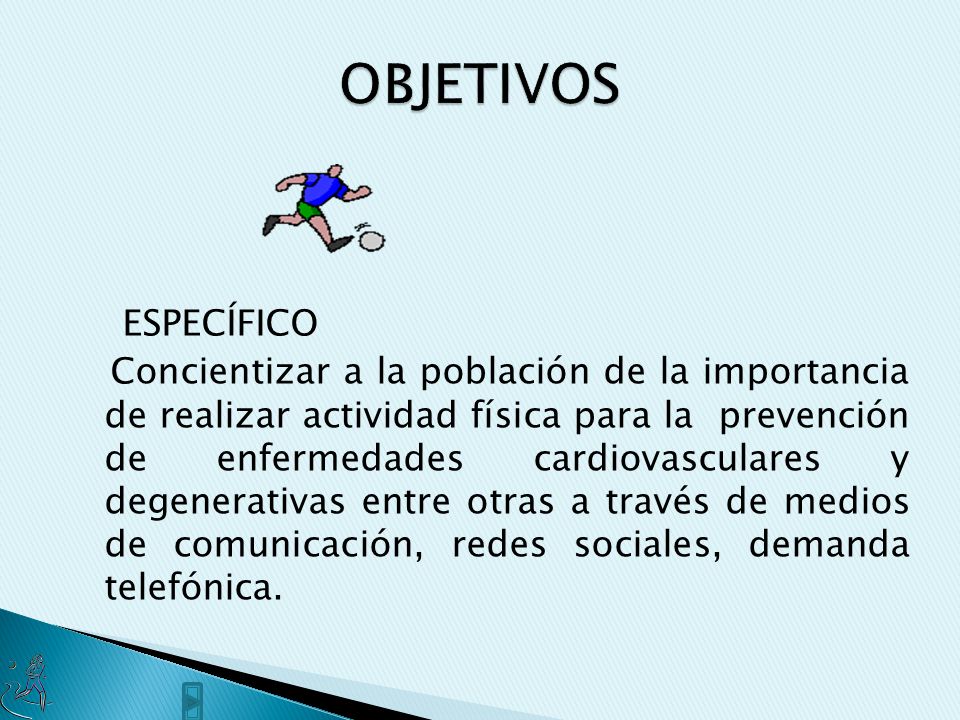 OBJETIVOS

ESPECÍFICO

Concientizar a la población de la importancia de realizar actividad física para la prevención de enfermedades cardiovasculares y degenerativas entre otras a través de medios de comunicación, redes sociales, demanda telefónica.